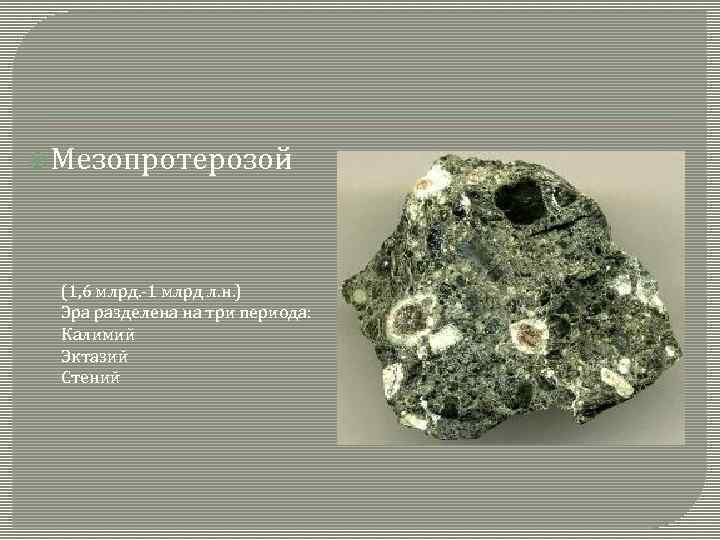 Мезопротерозой

(1,6 млрд.-1 млрд л.н.)
Эра разделена на три периода:
Калимий
Эктазий
Стений